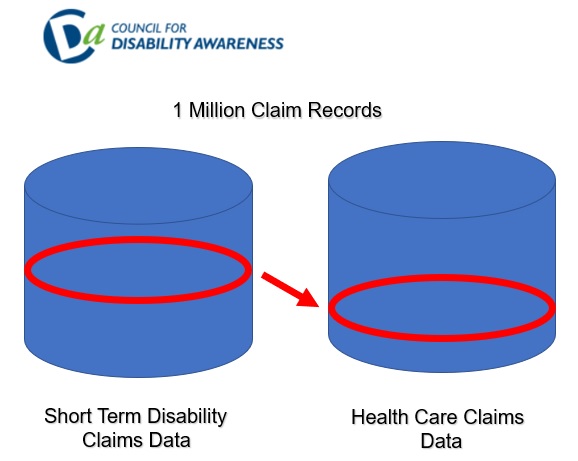 Da COUNCIL FOR DISABILITY AWARENESS

1 Million Claim Records

Short Term Disability Claims Data

Health Care Claims Data